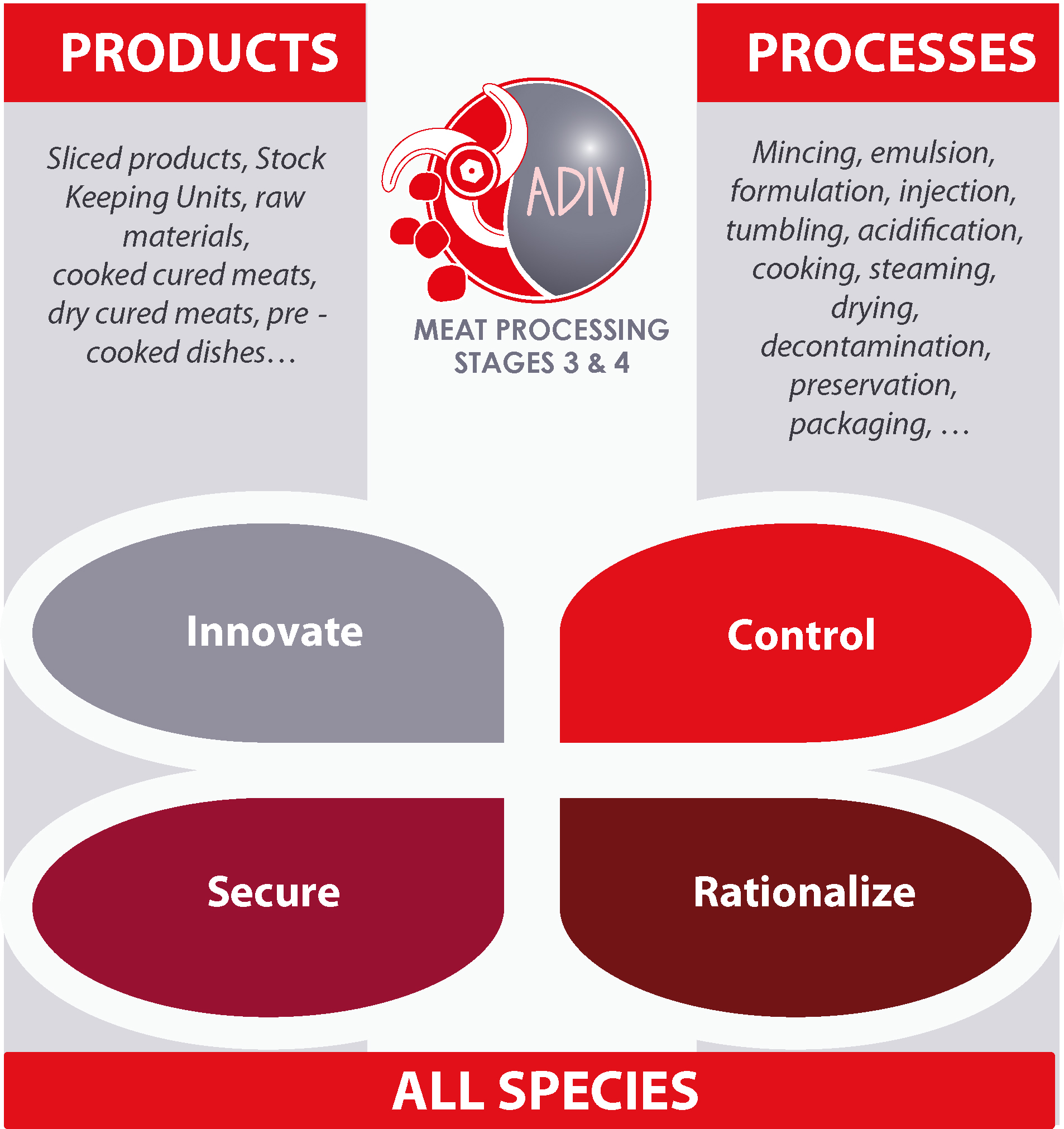 PRODUCTS

Sliced products, Stock Keeping Units, raw materials, cooked cured meats, dry cured meats, pre - cooked dishes…

ADIV

MEAT PROCESSING STAGES 3 & 4

PROCESSES

Mincing, emulsion, formulation, injection, tumbling, acidification, cooking, steaming, drying, decontamination, preservation, packaging, …

Innovate

Control

Secure

Rationalize

ALL SPECIES